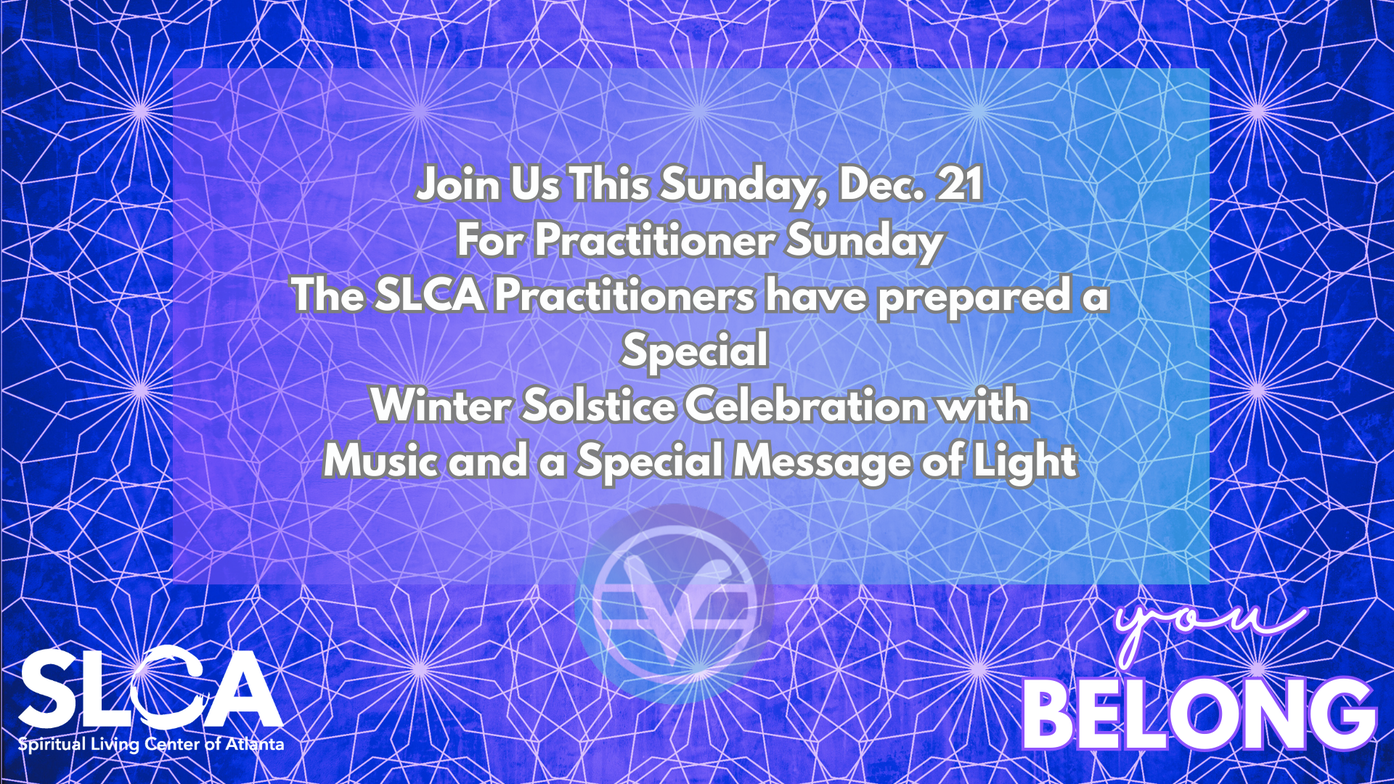 Join Us This Sunday, Dec. 21
For Practitioner Sunday
The SLCA Practitioners have prepared a Special
Winter Solstice Celebration with
Music and a Special Message of Light

SLCA
Spiritual Living Center of Atlanta

you
BELONG